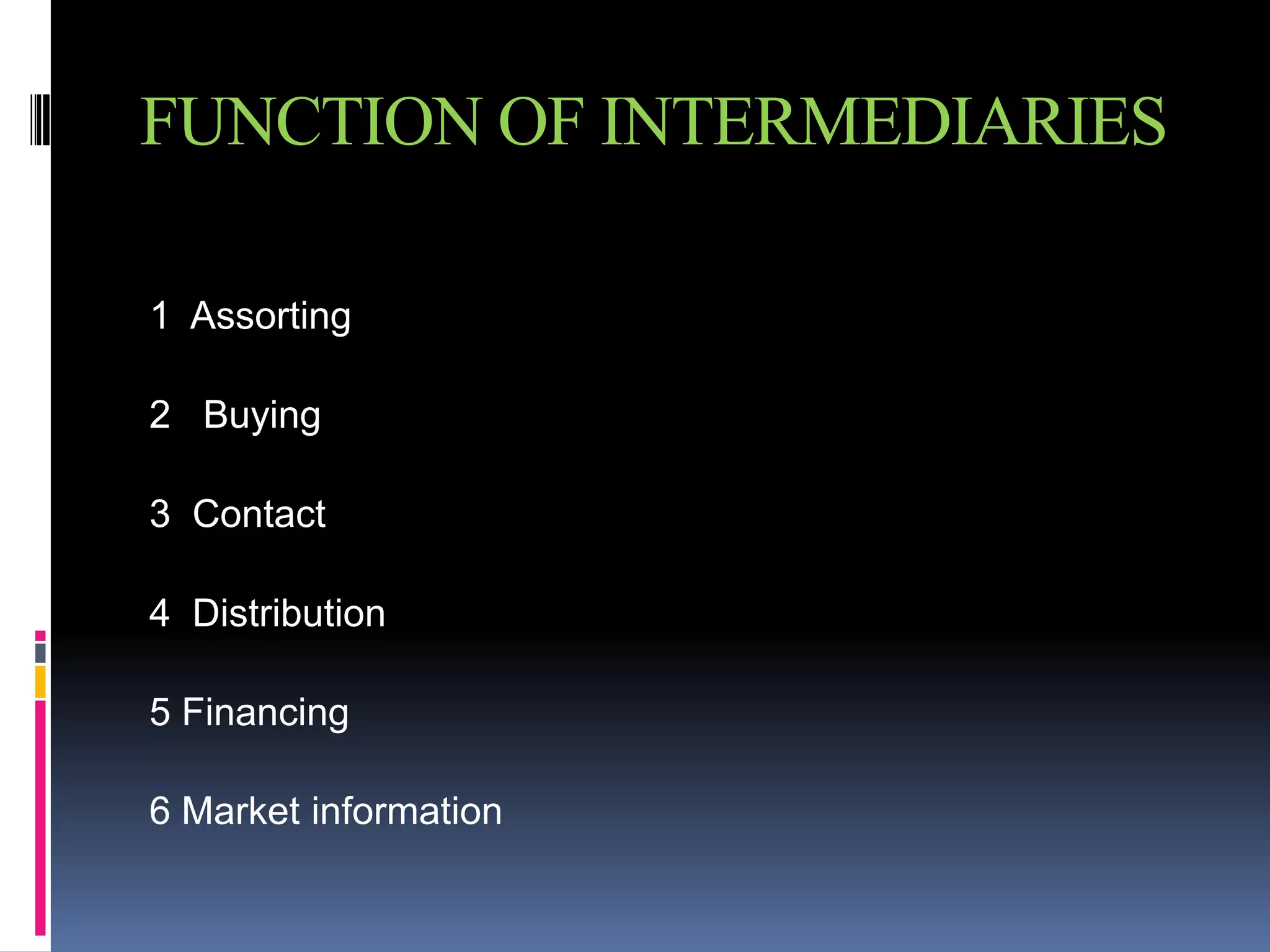 FUNCTION OF INTERMEDIARIES

1 Assorting

2 Buying

3 Contact

4 Distribution

5 Financing

6 Market information